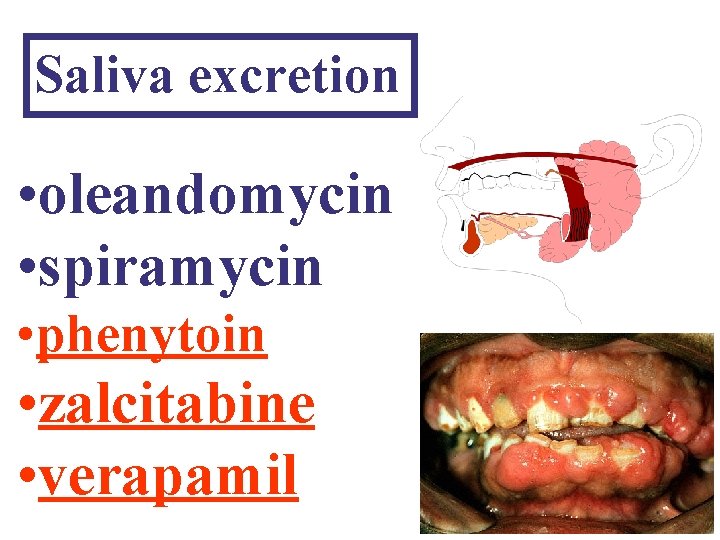 Saliva excretion

•oleandomycin
•spiramycin
•phenytoin
•zalcitabine
•verapamil